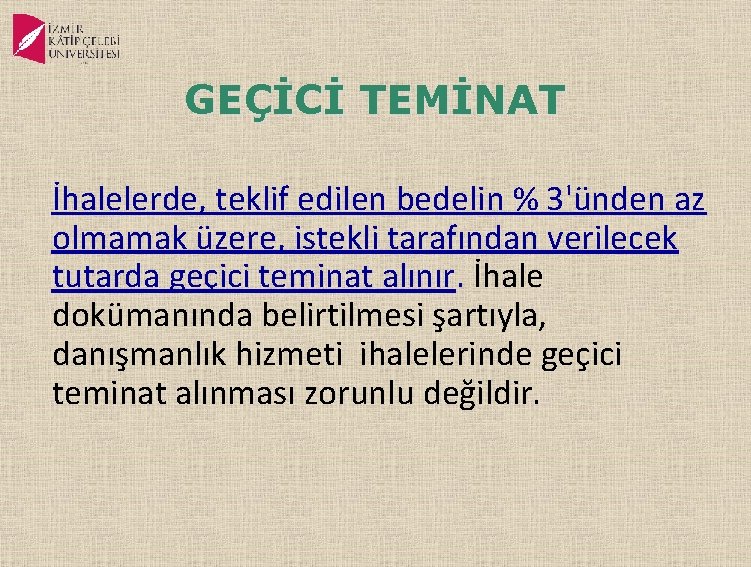 İZMİR KÂTİP ÇELEBİ ÜNİVERSİTESİ

GEÇİCİ TEMİNAT

İhalelerde, teklif edilen bedelin % 3'ünden az olmamak üzere, istekli tarafından verilecek tutarda geçici teminat alınır. İhale dokümanında belirtilmesi şartıyla, danışmanlık hizmeti ihalelerinde geçici teminat alınması zorunlu değildir.